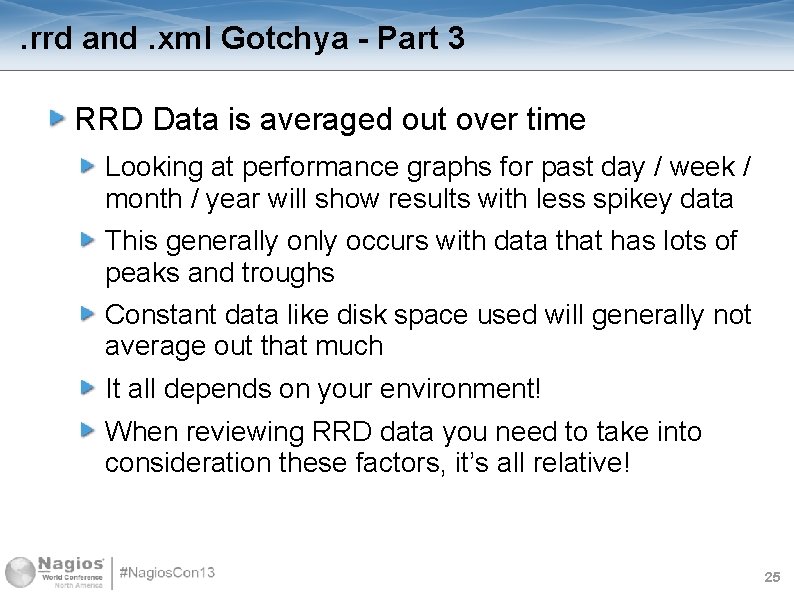 .rrd and .xml Gotchya - Part 3

RRD Data is averaged out over time

Looking at performance graphs for past day / week / month / year will show results with less spikey data

This generally only occurs with data that has lots of peaks and troughs

Constant data like disk space used will generally not average out that much

It all depends on your environment!

When reviewing RRD data you need to take into consideration these factors, it's all relative!

Nagios World Conference North America

#NagiosCon13

25